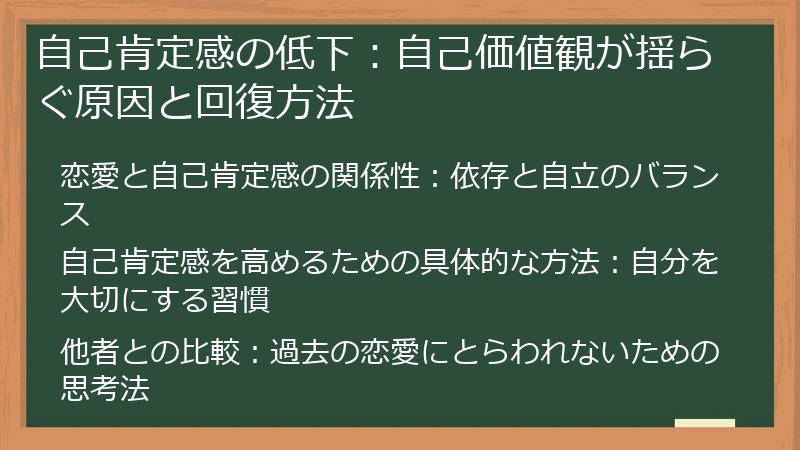 自己肯定感の低下：自己価値観が揺らぐ原因と回復方法

恋愛と自己肯定感の関係性：依存と自立のバランス

自己肯定感を高めるための具体的な方法：自分を大切にする習慣

他者との比較：過去の恋愛にとらわれないための思考法